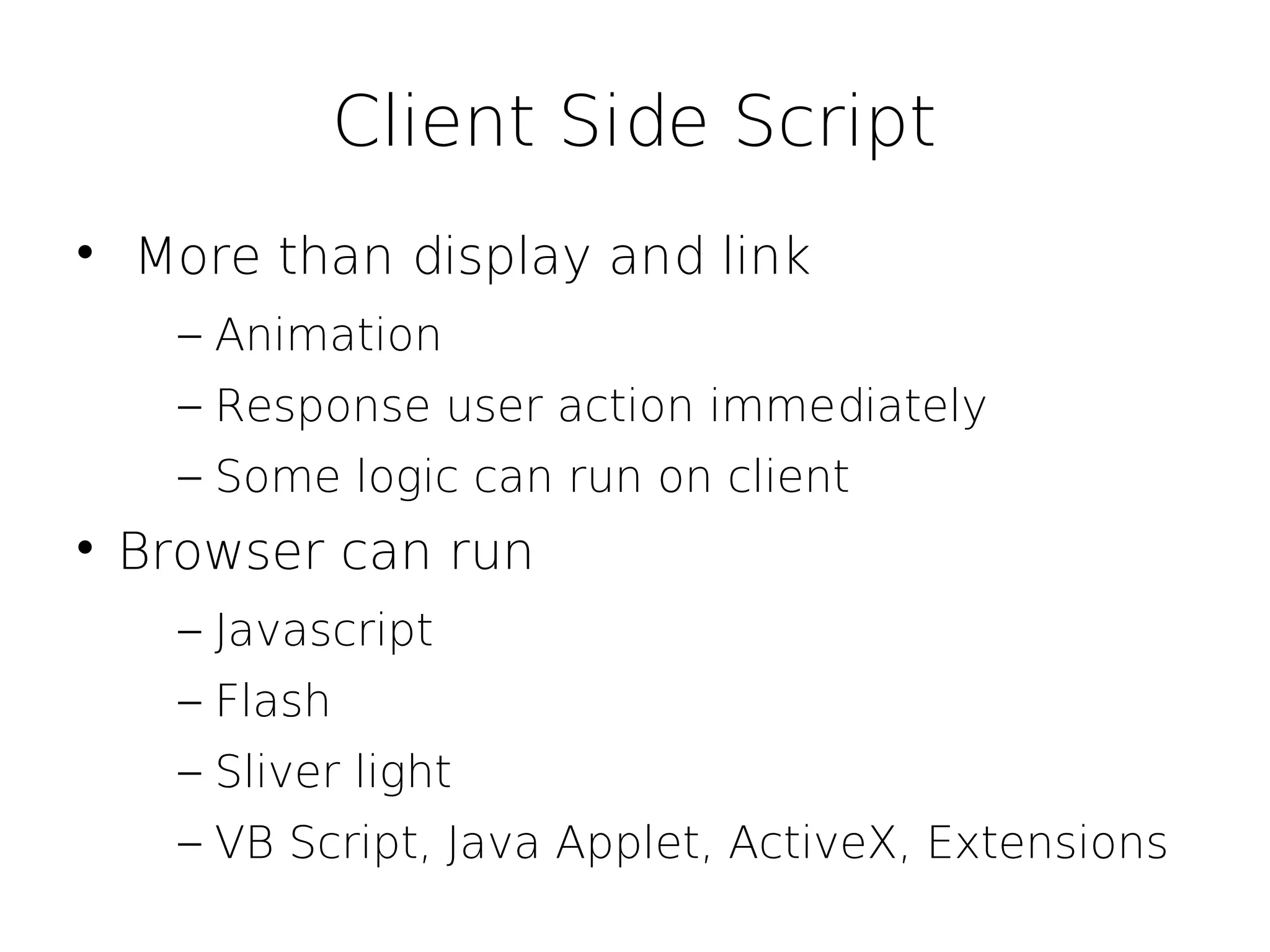 Client Side Script

• More than display and link
  – Animation
  – Response user action immediately
  – Some logic can run on client
• Browser can run
  – Javascript
  – Flash
  – Sliver light
  – VB Script, Java Applet, ActiveX, Extensions